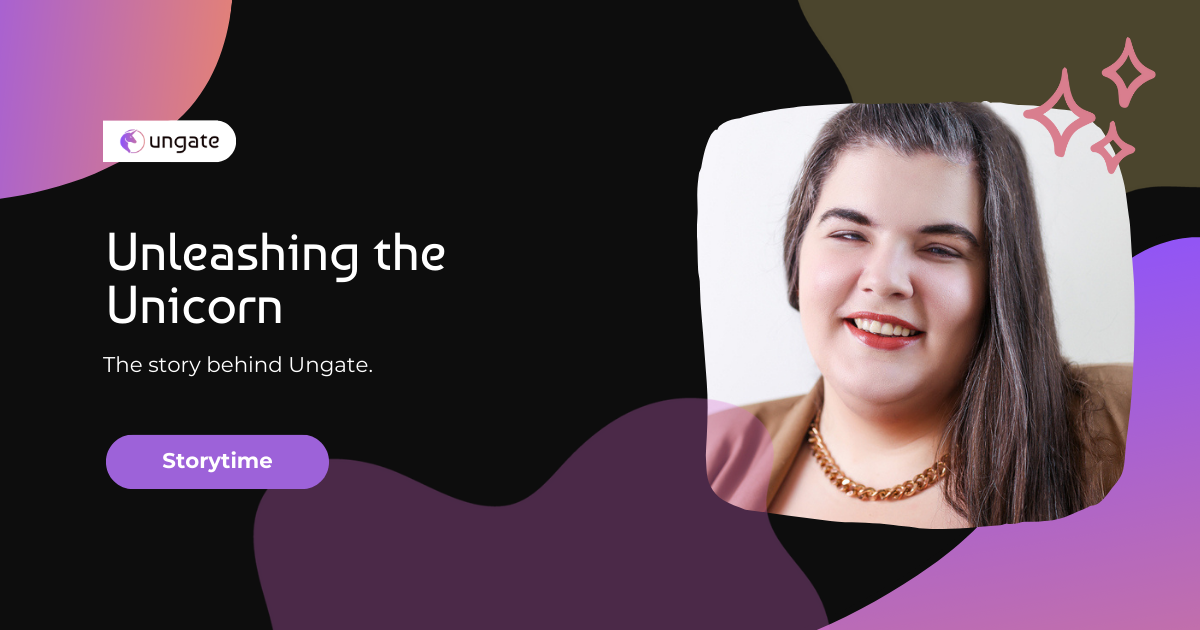 ungate

Unleashing the Unicorn

The story behind Ungate.

Storytime